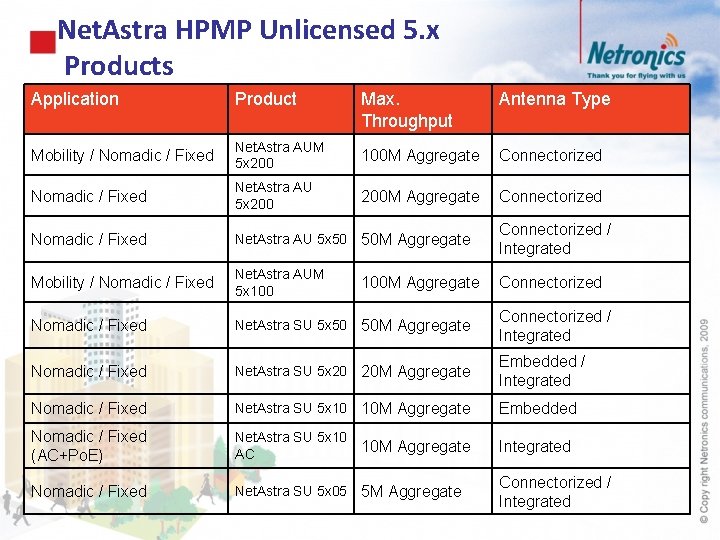 NetAstra HPMP Unlicensed 5.x Products

Netronics
Thank you for flying with us

| Application | Product | Max. Throughput | Antenna Type |
|---|---|---|---|
| Mobility / Nomadic / Fixed | NetAstra AUM 5x200 | 100M Aggregate | Connectorized |
| Nomadic / Fixed | NetAstra AU 5x200 | 200M Aggregate | Connectorized |
| Nomadic / Fixed | NetAstra AU 5x50 | 50M Aggregate | Connectorized / Integrated |
| Mobility / Nomadic / Fixed | NetAstra AUM 5x100 | 100M Aggregate | Connectorized |
| Nomadic / Fixed | NetAstra SU 5x50 | 50M Aggregate | Connectorized / Integrated |
| Nomadic / Fixed | NetAstra SU 5x20 | 20M Aggregate | Embedded / Integrated |
| Nomadic / Fixed | NetAstra SU 5x10 | 10M Aggregate | Embedded |
| Nomadic / Fixed (AC+PoE) | NetAstra SU 5x10 AC | 10M Aggregate | Integrated |
| Nomadic / Fixed | NetAstra SU 5x05 | 5M Aggregate | Connectorized / Integrated |

© Copy right Netronics communications, 2009